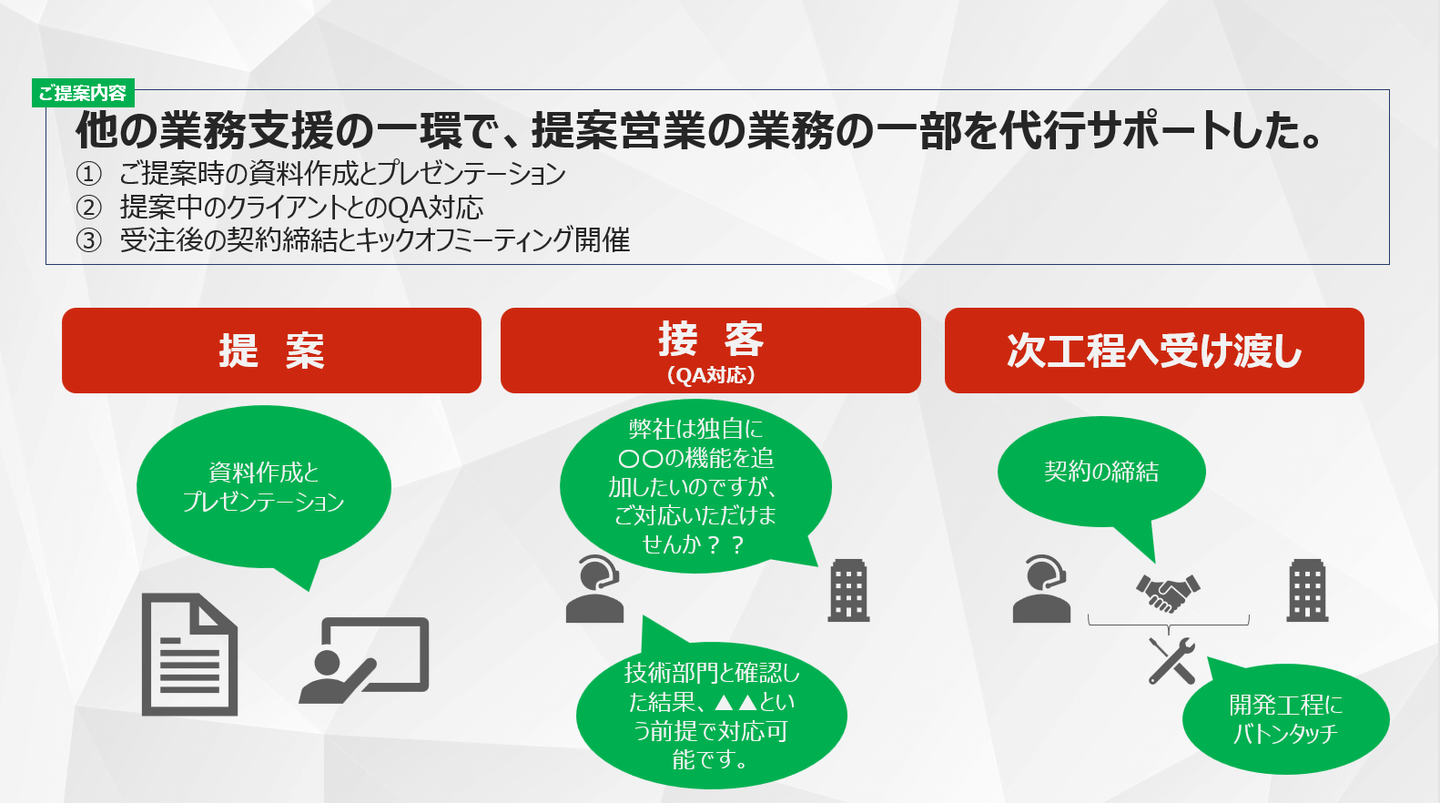 ご提案内容

他の業務支援の一環で、提案営業の業務の一部を代行サポートした。
① ご提案時の資料作成とプレゼンテーション
② 提案中のクライアントとのQA対応
③ 受注後の契約締結とキックオフミーティング開催

提 案

資料作成とプレゼンテーション

接 客
（QA対応）

弊社は独自に〇〇の機能を追加したいのですが、ご対応いただけませんか？？

技術部門と確認した結果、▲▲という前提で対応可能です。

次工程へ受け渡し

契約の締結

開発工程にバトンタッチ